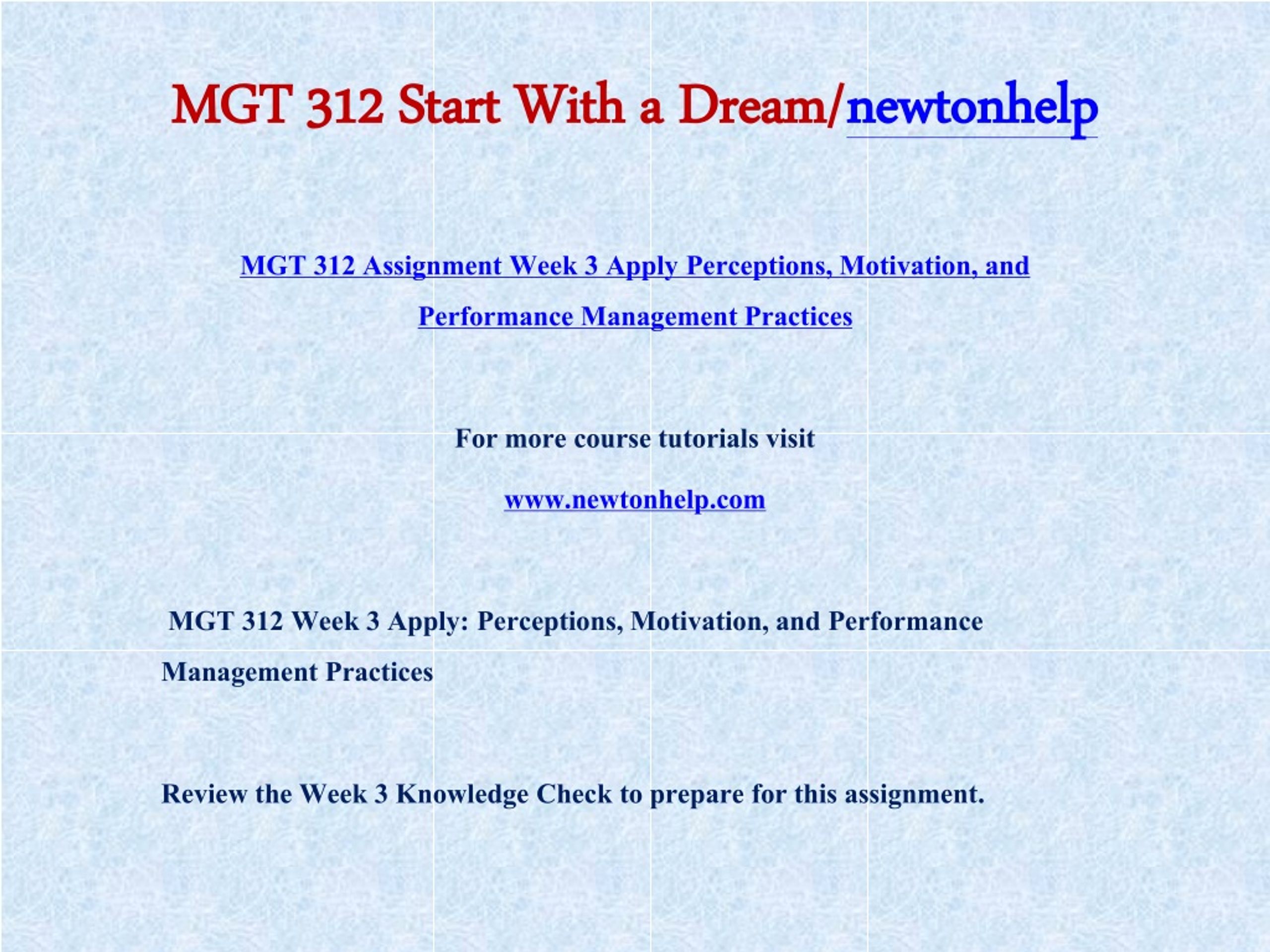 MGT 312 Start With a Dream/newtonhelp

MGT 312 Assignment Week 3 Apply Perceptions, Motivation, and Performance Management Practices

For more course tutorials visit

www.newtonhelp.com

MGT 312 Week 3 Apply: Perceptions, Motivation, and Performance Management Practices

Review the Week 3 Knowledge Check to prepare for this assignment.